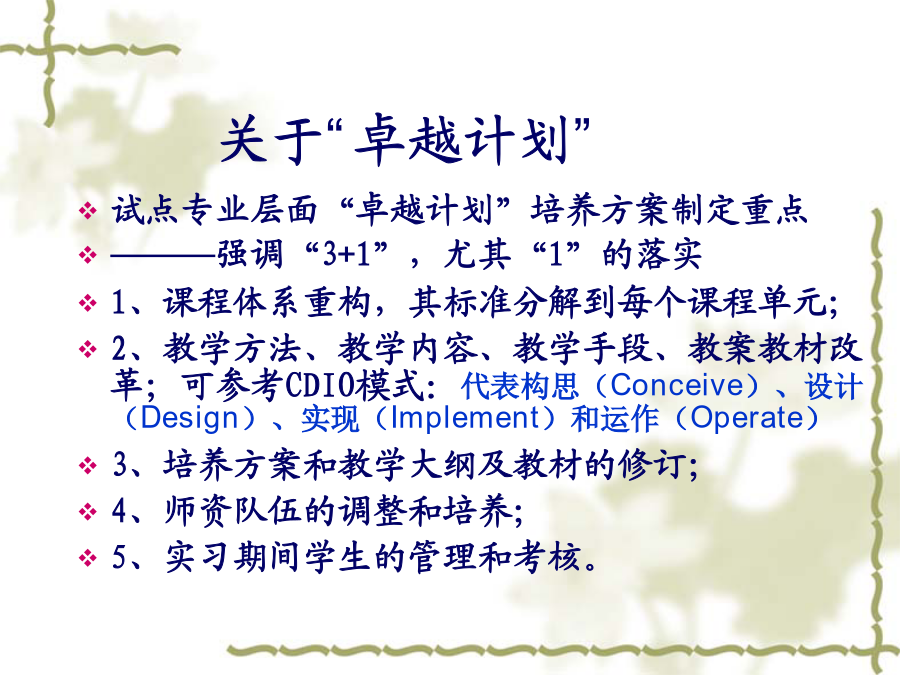 关于“卓越计划”

❖ 试点专业层面“卓越计划”培养方案制定重点
❖ ———强调“3+1”，尤其“1”的落实
❖ 1、课程体系重构，其标准分解到每个课程单元；
❖ 2、教学方法、教学内容、教学手段、教案教材改革；可参考CDIO模式：代表构思（Conceive）、设计（Design）、实现（Implement）和运作（Operate）
❖ 3、培养方案和教学大纲及教材的修订；
❖ 4、师资队伍的调整和培养；
❖ 5、实习期间学生的管理和考核。